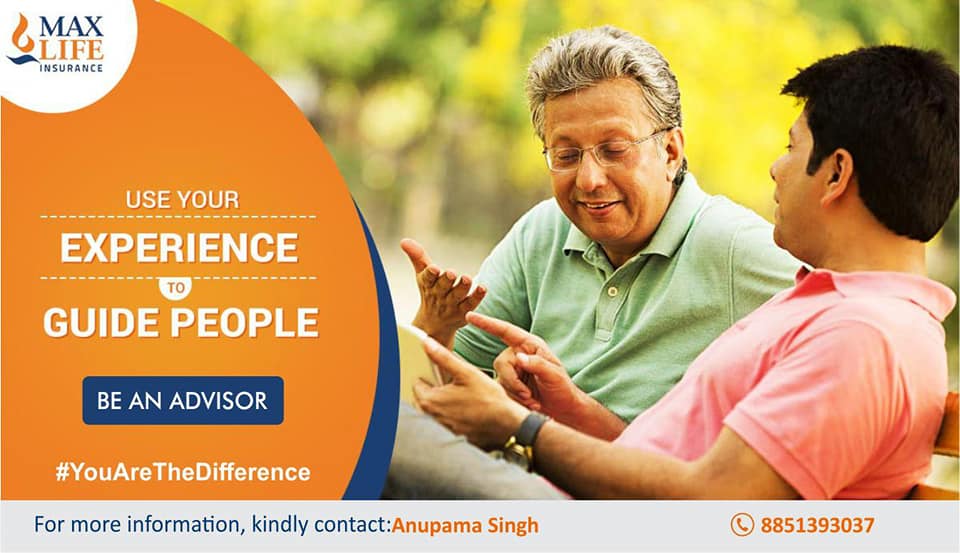 MAX LIFE INSURANCE

USE YOUR
EXPERIENCE
TO
GUIDE PEOPLE

BE AN ADVISOR

#YouAreTheDifference

For more information, kindly contact:Anupama Singh
8851393037